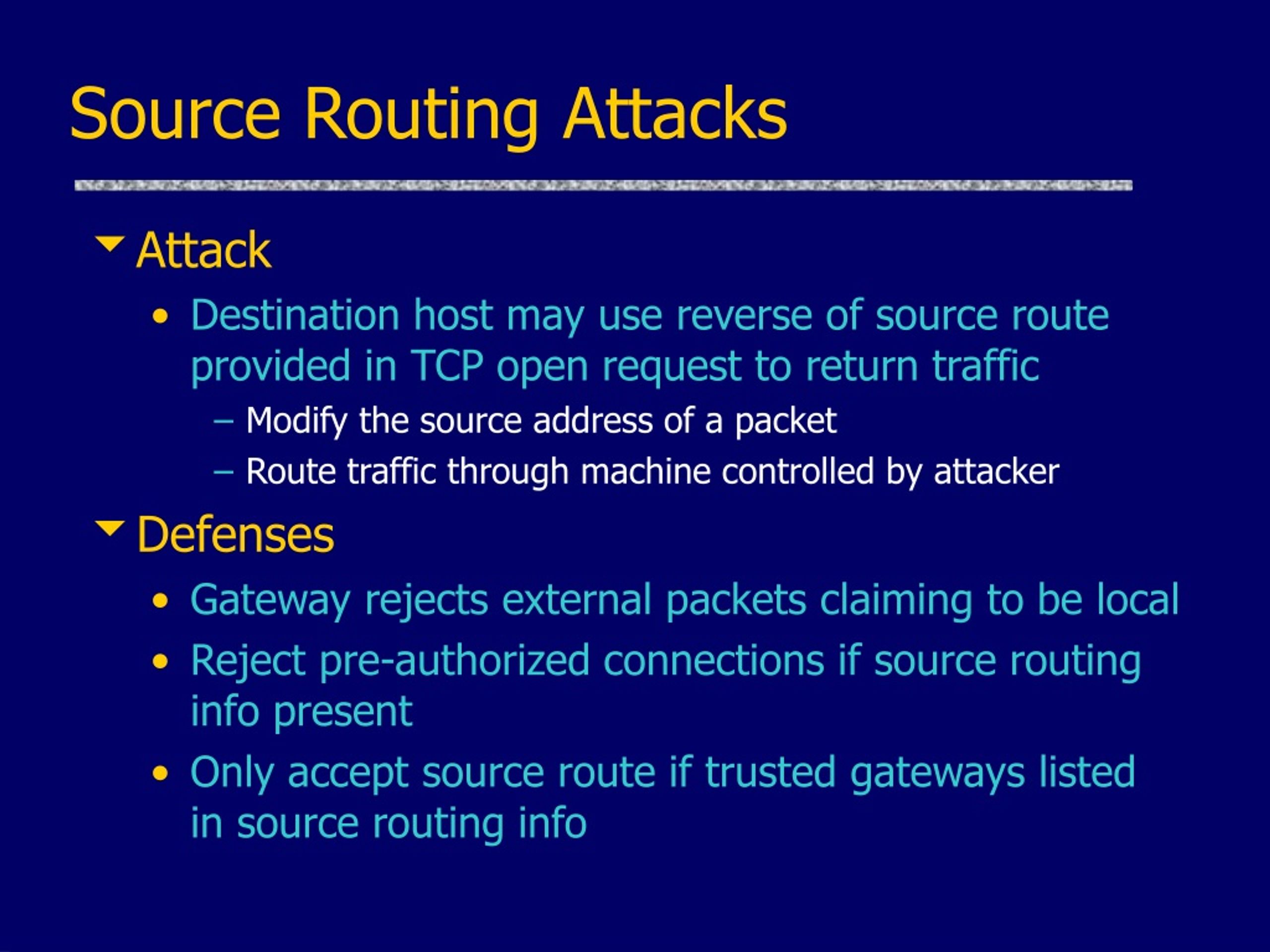 Source Routing Attacks

Attack

• Destination host may use reverse of source route provided in TCP open request to return traffic

– Modify the source address of a packet

– Route traffic through machine controlled by attacker

Defenses

• Gateway rejects external packets claiming to be local

• Reject pre-authorized connections if source routing info present

• Only accept source route if trusted gateways listed in source routing info